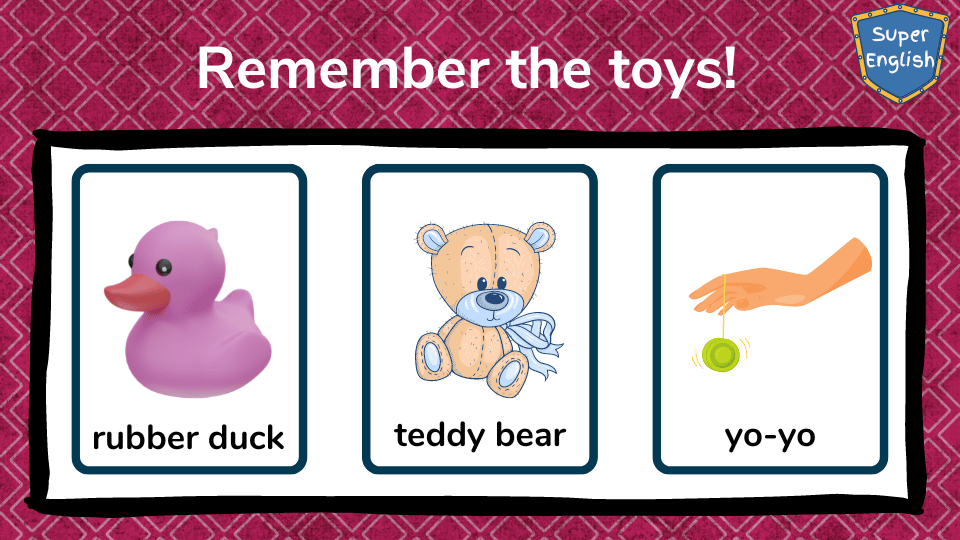 Remember the toys!

Super English

rubber duck

teddy bear

yo-yo